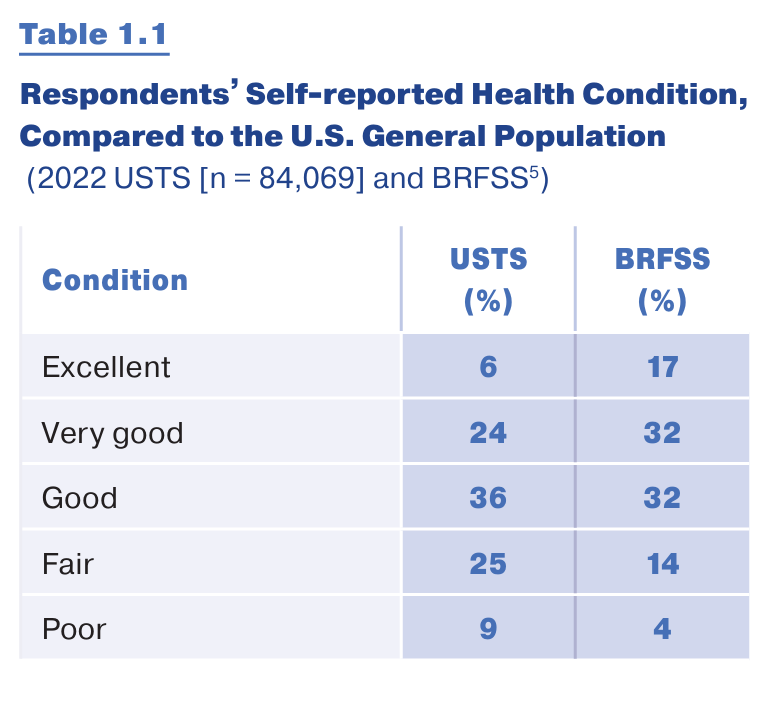 Table 1.1

Respondents' Self-reported Health Condition, Compared to the U.S. General Population
(2022 USTS [n = 84,069] and BRFSS$^5$)

| Condition | USTS (%) | BRFSS (%) |
|---|---|---|
| Excellent | 6 | 17 |
| Very good | 24 | 32 |
| Good | 36 | 32 |
| Fair | 25 | 14 |
| Poor | 9 | 4 |